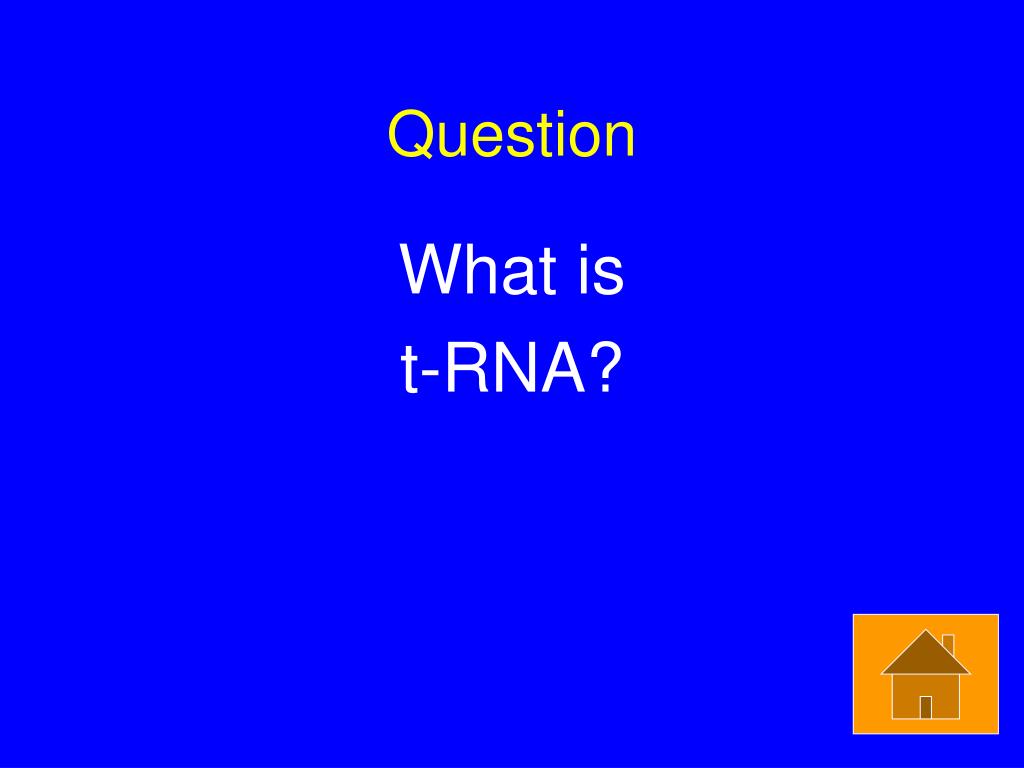 Question

What is t-RNA?